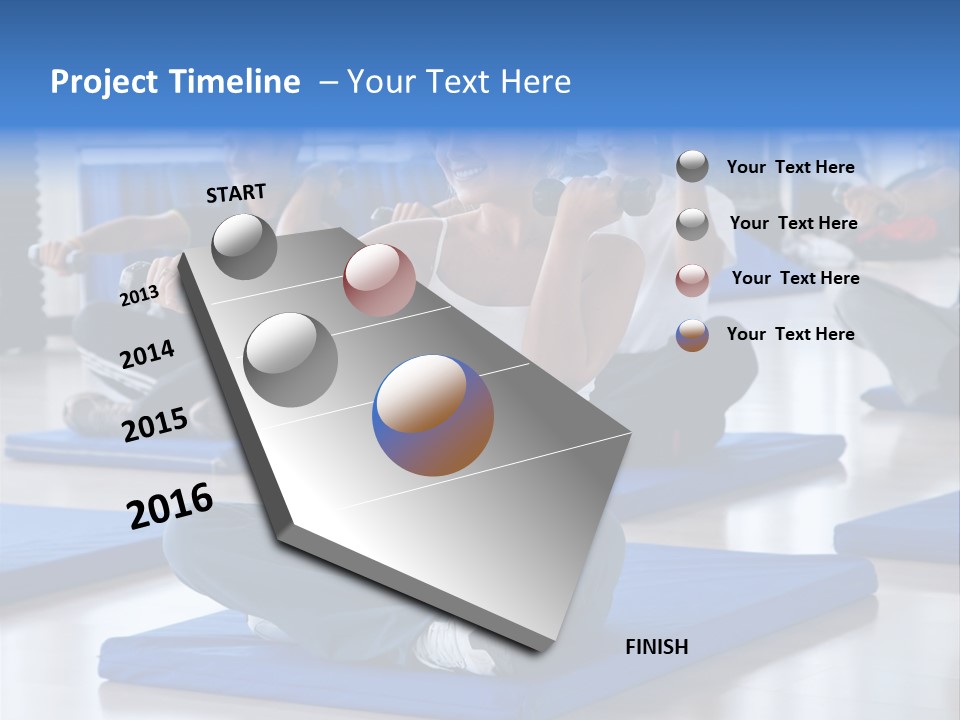 Project Timeline – Your Text Here

START

2013

2014

2015

2016

FINISH

Your Text Here

Your Text Here

Your Text Here

Your Text Here